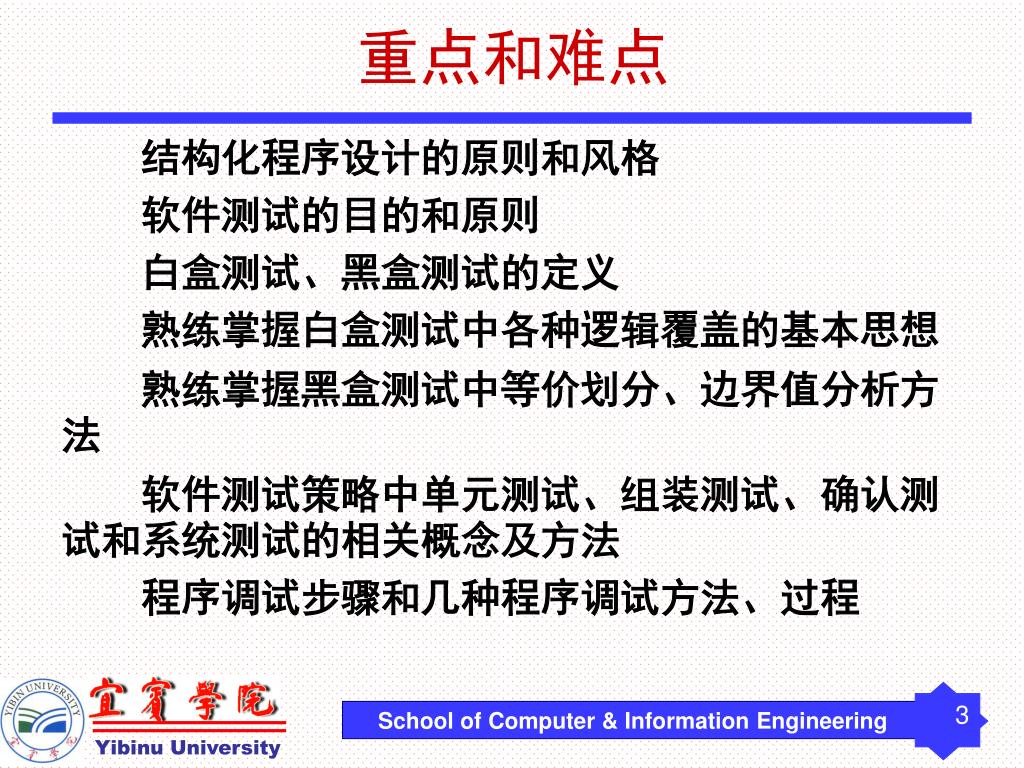 重点和难点

结构化程序设计的原则和风格

软件测试的目的和原则

白盒测试、黑盒测试的定义

熟练掌握白盒测试中各种逻辑覆盖的基本思想

熟练掌握黑盒测试中等价划分、边界值分析方法

软件测试策略中单元测试、组装测试、确认测试和系统测试的相关概念及方法

程序调试步骤和几种程序调试方法、过程

YIBIN UNIVERSITY

宜賓學院

Yibinu University

School of Computer & Information Engineering

3